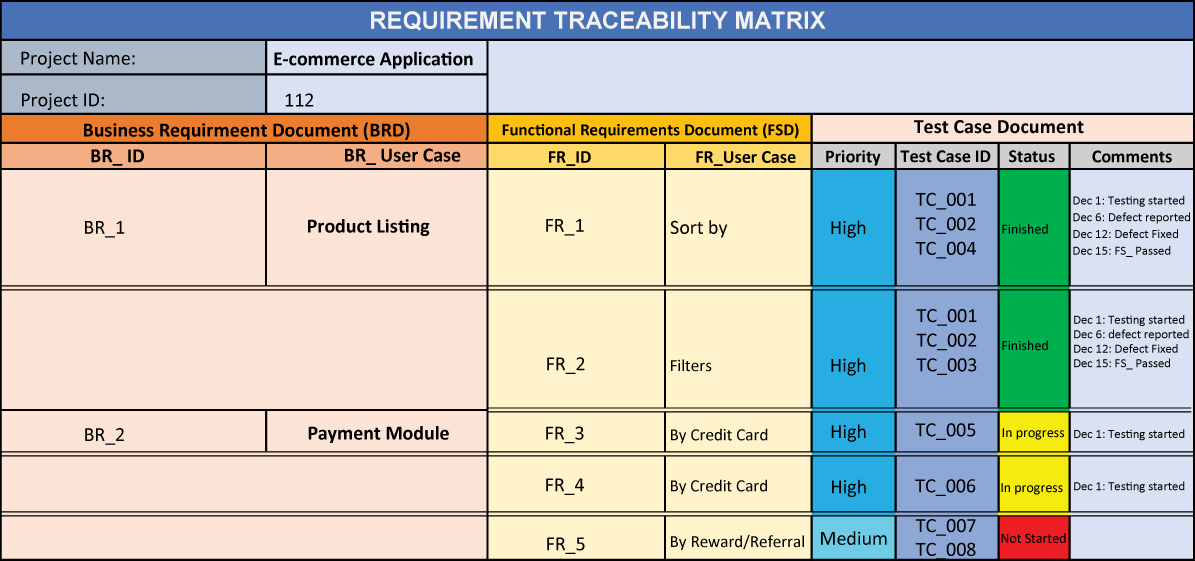 REQUIREMENT TRACEABILITY MATRIX

| Project Name: | E-commerce Application |
|---|---|
| Project ID: | 112 |

| Business Requirmeent Document (BRD) | | Functional Requirements Document (FSD) | | Test Case Document | | | |
|---|---|---|---|---|---|---|---|
| BR_ ID | BR_ User Case | FR_ID | FR_User Case | Priority | Test Case ID | Status | Comments |
| BR_1 | Product Listing | FR_1 | Sort by | High | TC_001 TC_002 TC_004 | Finished | Dec 1: Testing started Dec 6: Defect reported Dec 12: Defect Fixed Dec 15: FS_ Passed |
| | | FR_2 | Filters | High | TC_001 TC_002 TC_003 | Finished | Dec 1: Testing started Dec 6: defect reported Dec 12: Defect Fixed Dec 15: FS_ Passed |
| BR_2 | Payment Module | FR_3 | By Credit Card | High | TC_005 | In progress | Dec 1: Testing started |
| | | FR_4 | By Credit Card | High | TC_006 | In progress | Dec 1: Testing started |
| | | FR_5 | By Reward/Referral | Medium | TC_007 TC_008 | Not Started | |